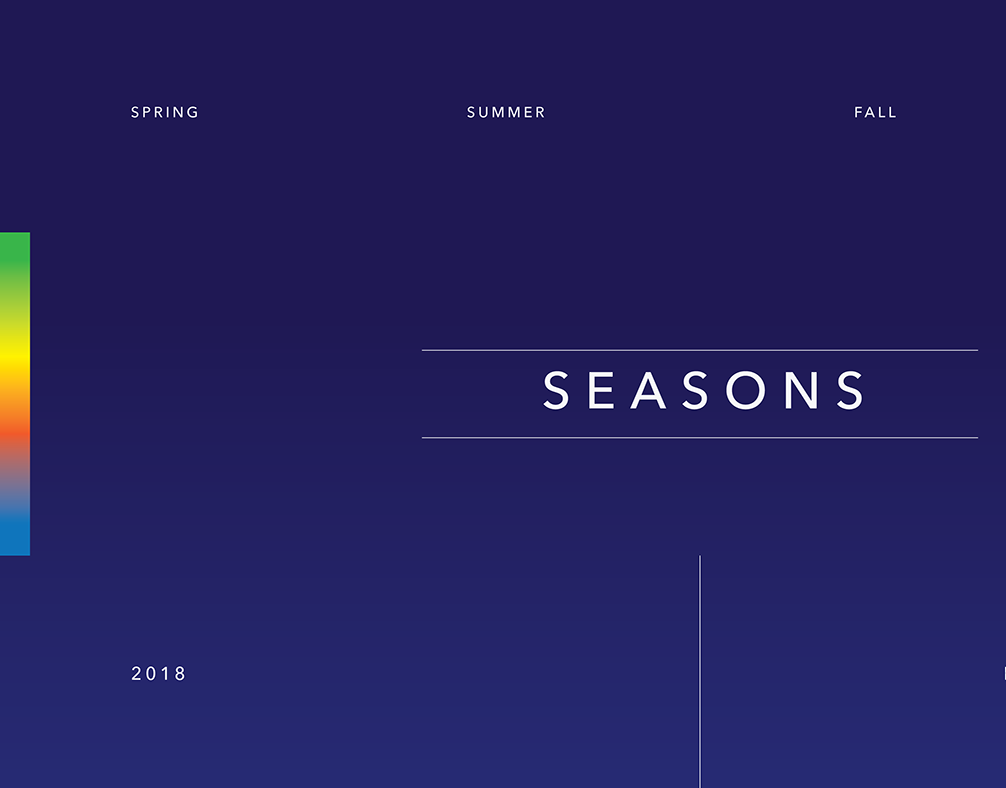 SPRING SUMMER FALL

SEASONS

2018